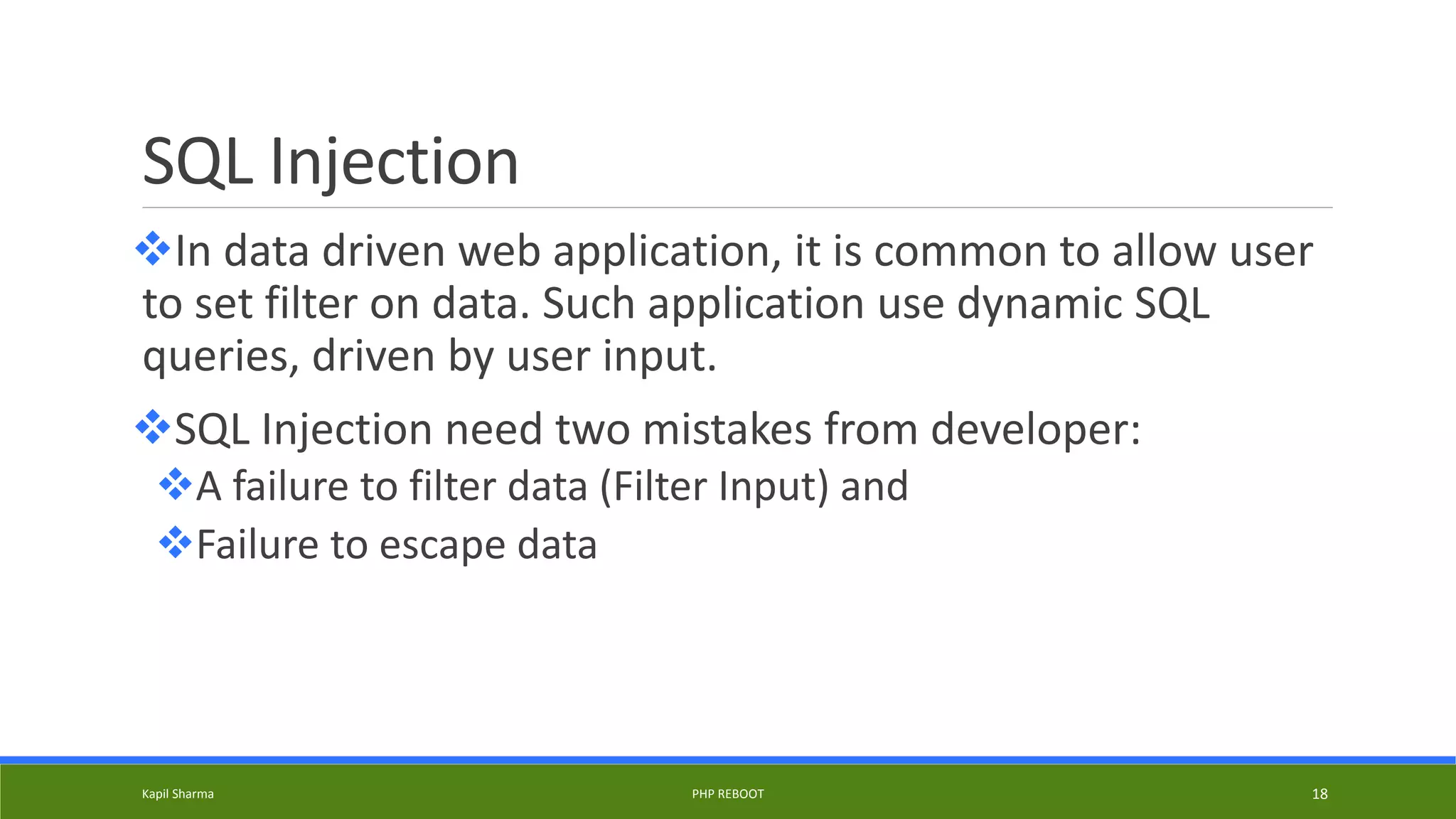 SQL Injection

❖In data driven web application, it is common to allow user to set filter on data. Such application use dynamic SQL queries, driven by user input.

❖SQL Injection need two mistakes from developer:

❖A failure to filter data (Filter Input) and

❖Failure to escape data

Kapil Sharma PHP REBOOT 18